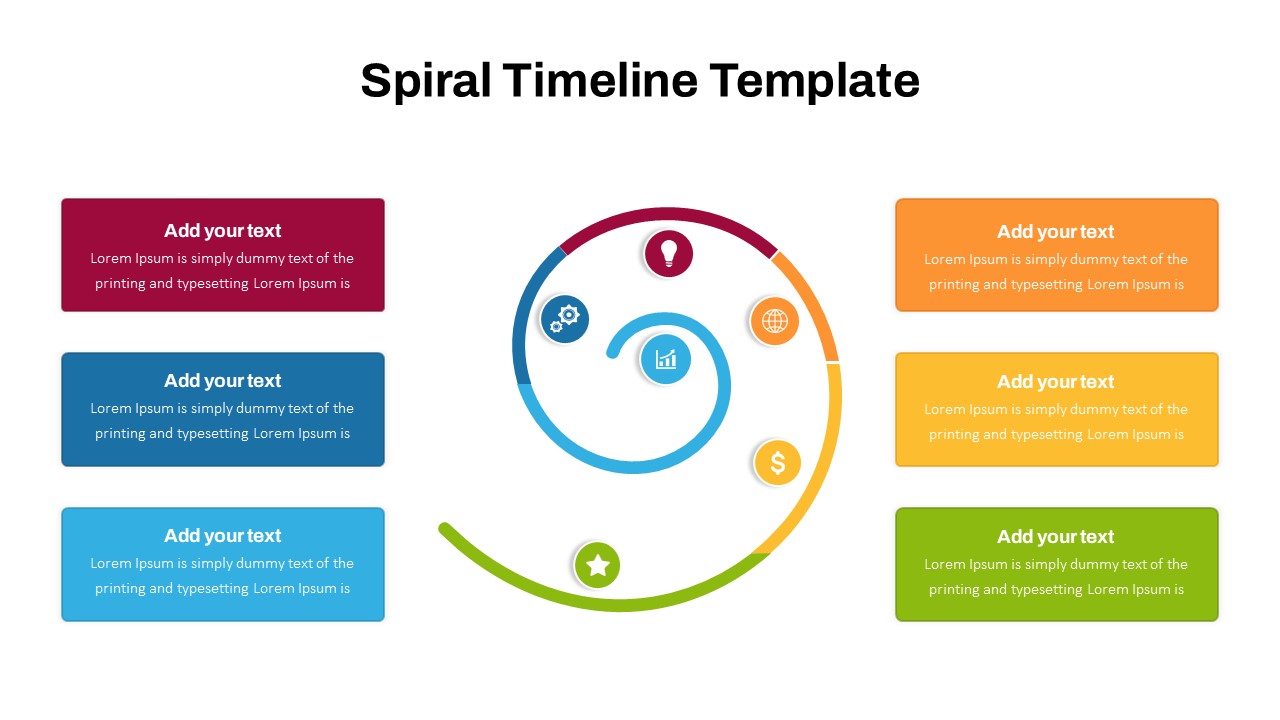 Spiral Timeline Template

Add your text
Lorem Ipsum is simply dummy text of the printing and typesetting Lorem Ipsum is

Add your text
Lorem Ipsum is simply dummy text of the printing and typesetting Lorem Ipsum is

Add your text
Lorem Ipsum is simply dummy text of the printing and typesetting Lorem Ipsum is

Add your text
Lorem Ipsum is simply dummy text of the printing and typesetting Lorem Ipsum is

Add your text
Lorem Ipsum is simply dummy text of the printing and typesetting Lorem Ipsum is

Add your text
Lorem Ipsum is simply dummy text of the printing and typesetting Lorem Ipsum is